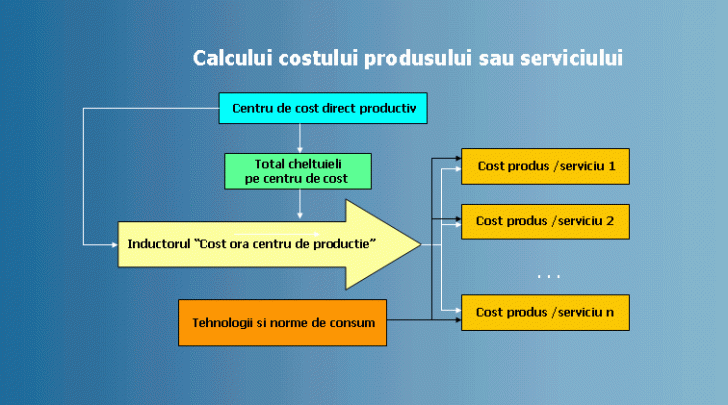 Calcului costului produsului sau serviciului

Centru de cost direct productiv

Total cheltuieli pe centru de cost

Inductorul "Cost ora centru de productie"

Tehnologii si norme de consum

Cost produs /serviciu 1

Cost produs /serviciu 2

. . .

Cost produs /serviciu n